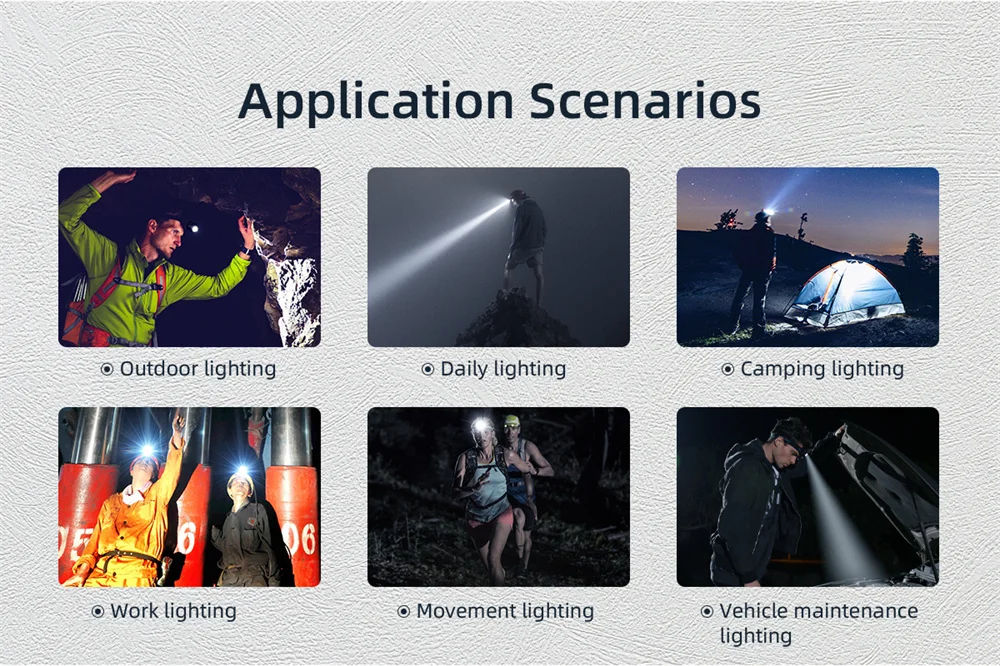 Application Scenarios

Outdoor lighting

Daily lighting

Camping lighting

05 6 06

Work lighting

Movement lighting

Vehicle maintenance lighting